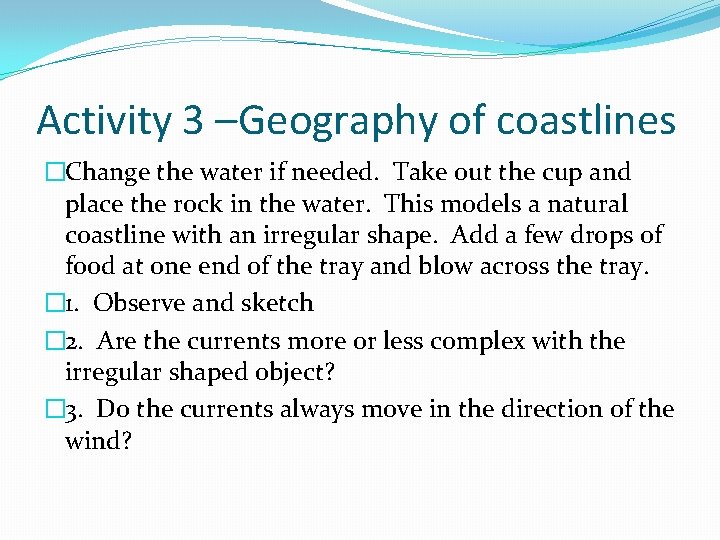 Activity 3 –Geography of coastlines

Change the water if needed. Take out the cup and place the rock in the water. This models a natural coastline with an irregular shape. Add a few drops of food at one end of the tray and blow across the tray.

1. Observe and sketch

2. Are the currents more or less complex with the irregular shaped object?

3. Do the currents always move in the direction of the wind?